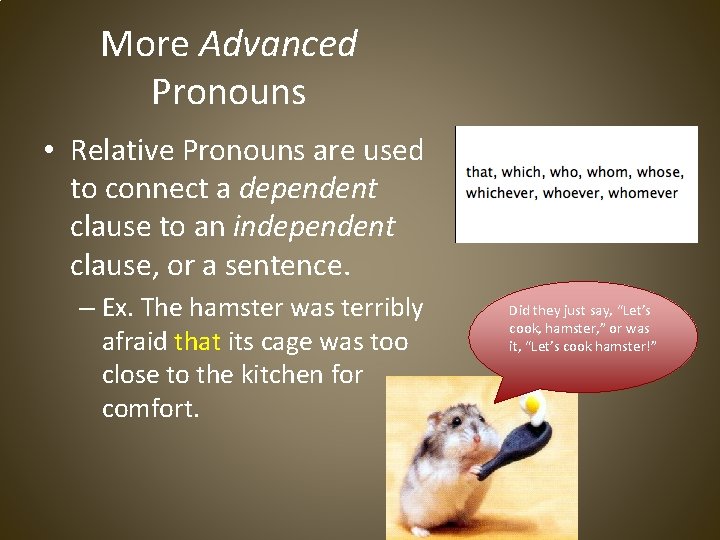 More Advanced Pronouns

• Relative Pronouns are used to connect a dependent clause to an independent clause, or a sentence.

– Ex. The hamster was terribly afraid that its cage was too close to the kitchen for comfort.

that, which, who, whom, whose, whichever, whoever, whomever

Did they just say, "Let's cook, hamster," or was it, "Let's cook hamster!"